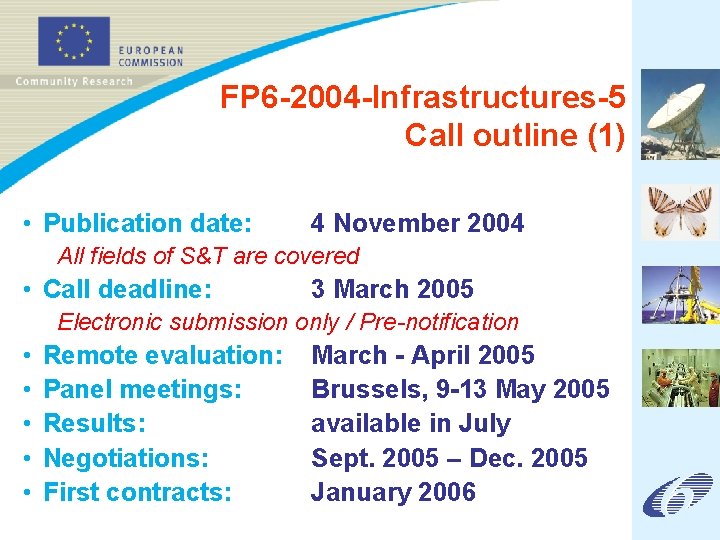 EUROPEAN COMMISSION

Community Research

FP6-2004-Infrastructures-5
Call outline (1)

• Publication date: 4 November 2004
All fields of S&T are covered
• Call deadline: 3 March 2005
Electronic submission only / Pre-notification
• Remote evaluation: March - April 2005
• Panel meetings: Brussels, 9-13 May 2005
• Results: available in July
• Negotiations: Sept. 2005 – Dec. 2005
• First contracts: January 2006